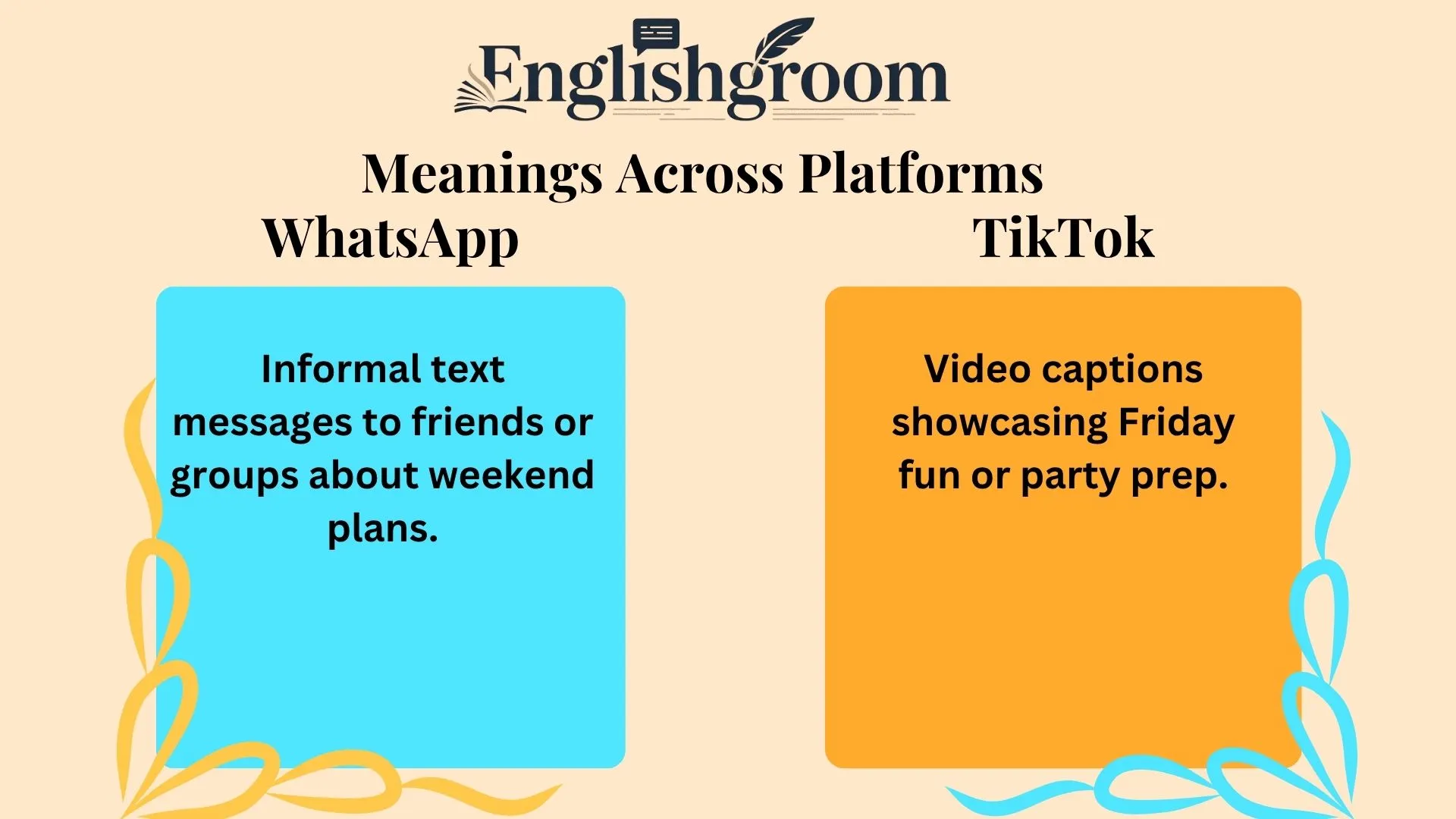 Englishgroom

Meanings Across Platforms

WhatsApp

Informal text messages to friends or groups about weekend plans.

TikTok

Video captions showcasing Friday fun or party prep.